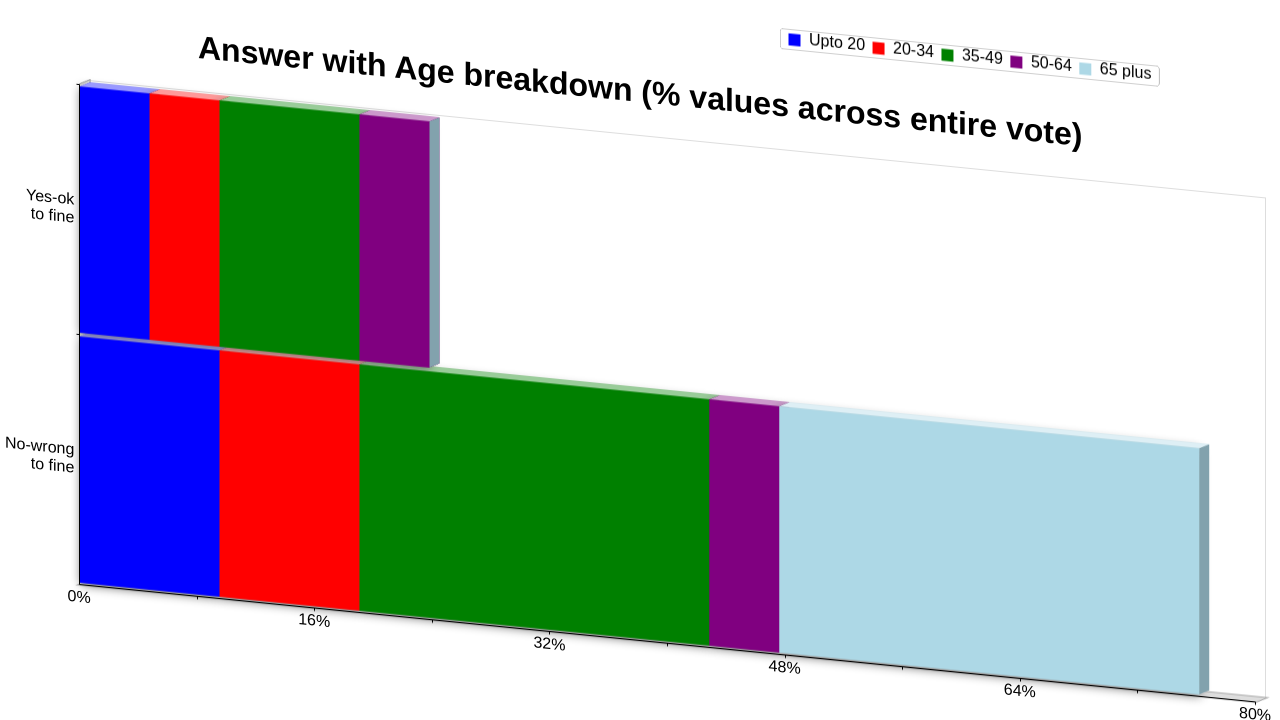 Answer with Age breakdown (% values across entire vote)

Upto 20
20-34
35-49
50-64
65 plus

Yes-ok to fine

No-wrong to fine

0%
16%
32%
48%
64%
80%